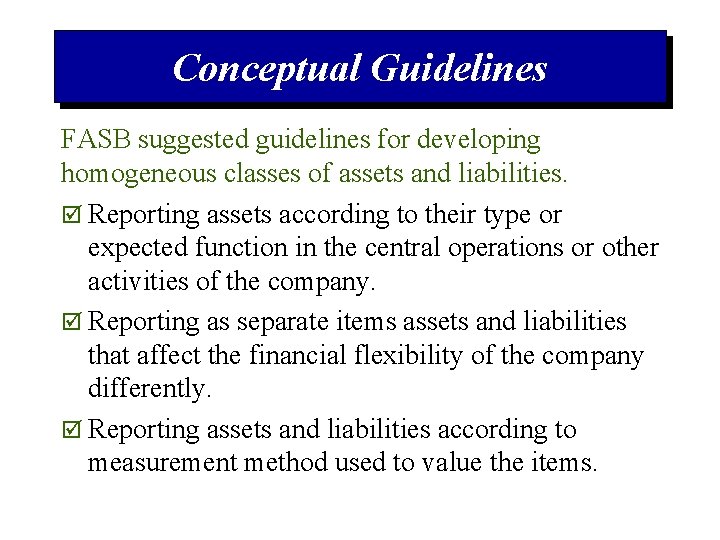 Conceptual Guidelines

FASB suggested guidelines for developing homogeneous classes of assets and liabilities.

☑ Reporting assets according to their type or expected function in the central operations or other activities of the company.

☑ Reporting as separate items assets and liabilities that affect the financial flexibility of the company differently.

☑ Reporting assets and liabilities according to measurement method used to value the items.